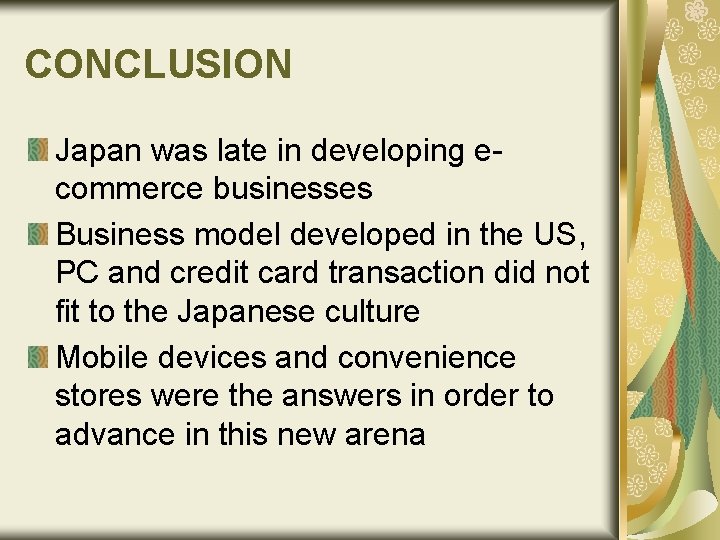 CONCLUSION

Japan was late in developing e-commerce businesses

Business model developed in the US, PC and credit card transaction did not fit to the Japanese culture

Mobile devices and convenience stores were the answers in order to advance in this new arena